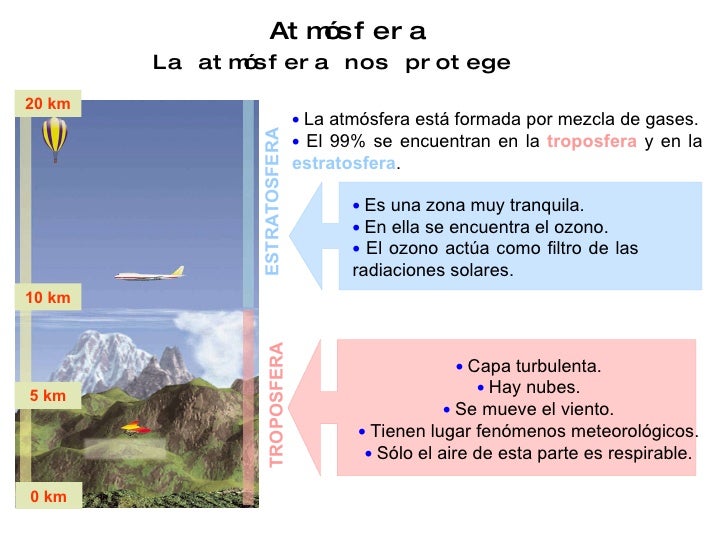 Atmósfera
La atmósfera nos protege

20 km

10 km

5 km

0 km

ESTRATOSFERA

TROPOSFERA

• La atmósfera está formada por mezcla de gases.
• El 99% se encuentran en la troposfera y en la estratosfera.

• Es una zona muy tranquila.
• En ella se encuentra el ozono.
• El ozono actúa como filtro de las radiaciones solares.

• Capa turbulenta.
• Hay nubes.
• Se mueve el viento.
• Tienen lugar fenómenos meteorológicos.
• Sólo el aire de esta parte es respirable.